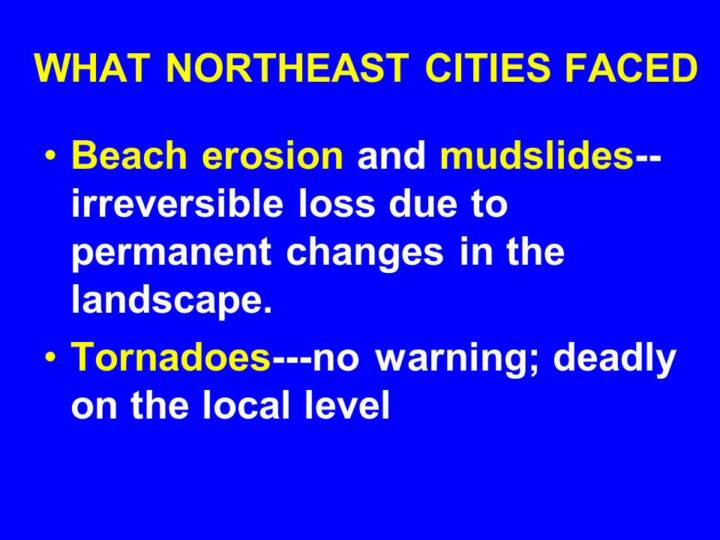 WHAT NORTHEAST CITIES FACED

• Beach erosion and mudslides--irreversible loss due to permanent changes in the landscape.

• Tornadoes---no warning; deadly on the local level